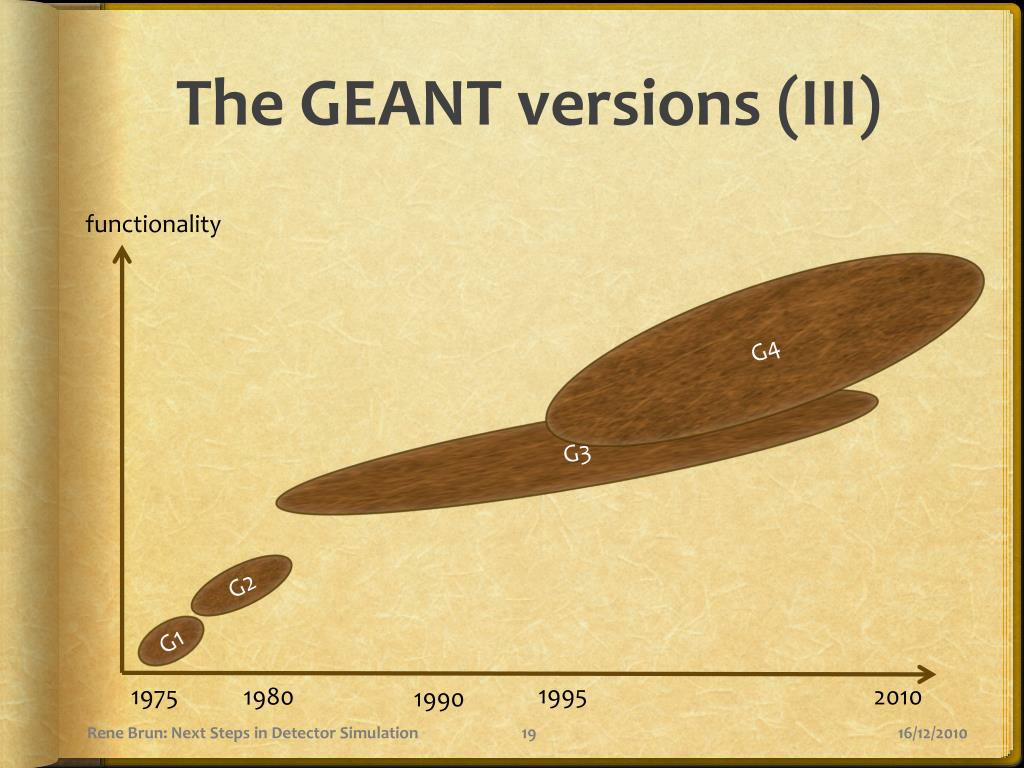 The GEANT versions (III)

functionality

G4

G3

G2

G1

1975 1980 1990 1995 2010

Rene Brun: Next Steps in Detector Simulation 19 16/12/2010